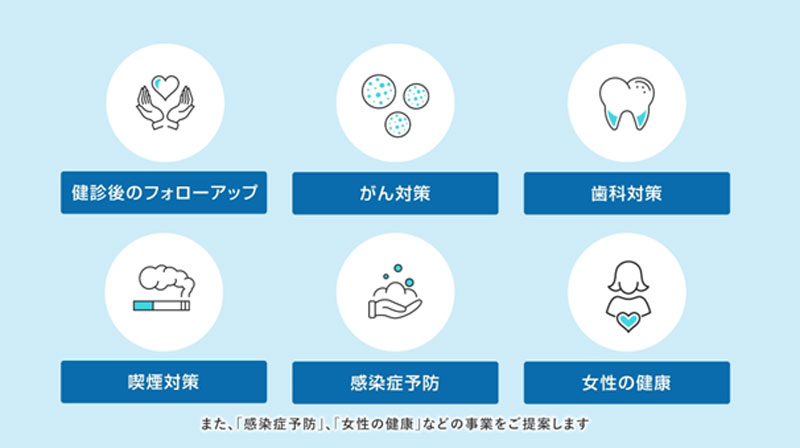 健診後のフォローアップ

がん対策

歯科対策

喫煙対策

感染症予防

女性の健康

また、「感染症予防」、「女性の健康」などの事業をご提案します